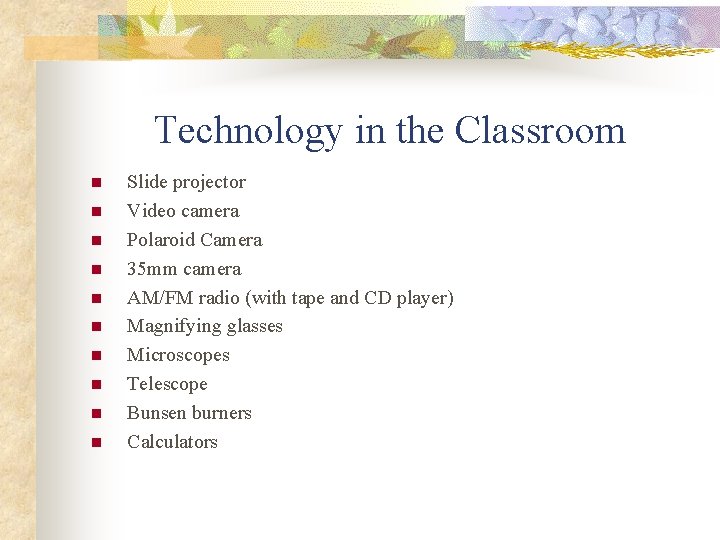 Technology in the Classroom

- Slide projector
- Video camera
- Polaroid Camera
- 35mm camera
- AM/FM radio (with tape and CD player)
- Magnifying glasses
- Microscopes
- Telescope
- Bunsen burners
- Calculators